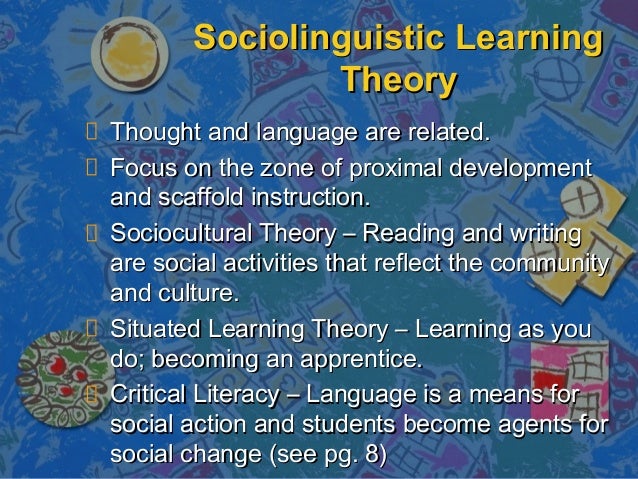 Sociolinguistic Learning Theory

 Thought and language are related.
 Focus on the zone of proximal development and scaffold instruction.
 Sociocultural Theory – Reading and writing are social activities that reflect the community and culture.
 Situated Learning Theory – Learning as you do; becoming an apprentice.
 Critical Literacy – Language is a means for social action and students become agents for social change (see pg. 8)